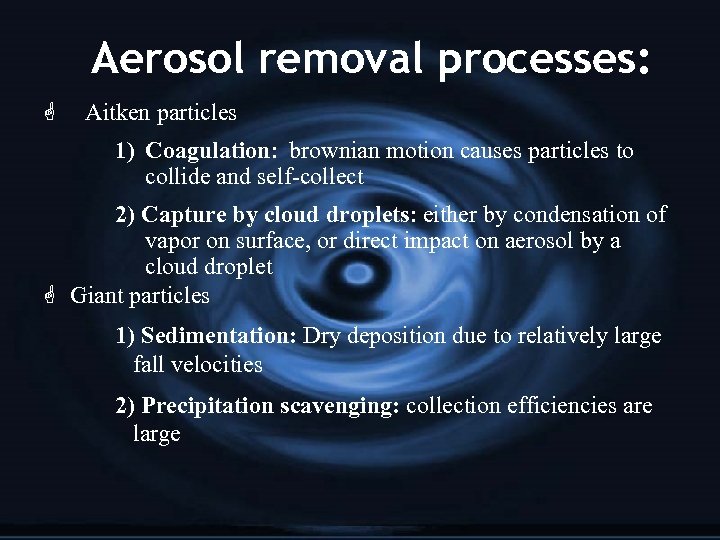 Aerosol removal processes:

Aitken particles

1) Coagulation: brownian motion causes particles to collide and self-collect

2) Capture by cloud droplets: either by condensation of vapor on surface, or direct impact on aerosol by a cloud droplet

Giant particles

1) Sedimentation: Dry deposition due to relatively large fall velocities

2) Precipitation scavenging: collection efficiencies are large